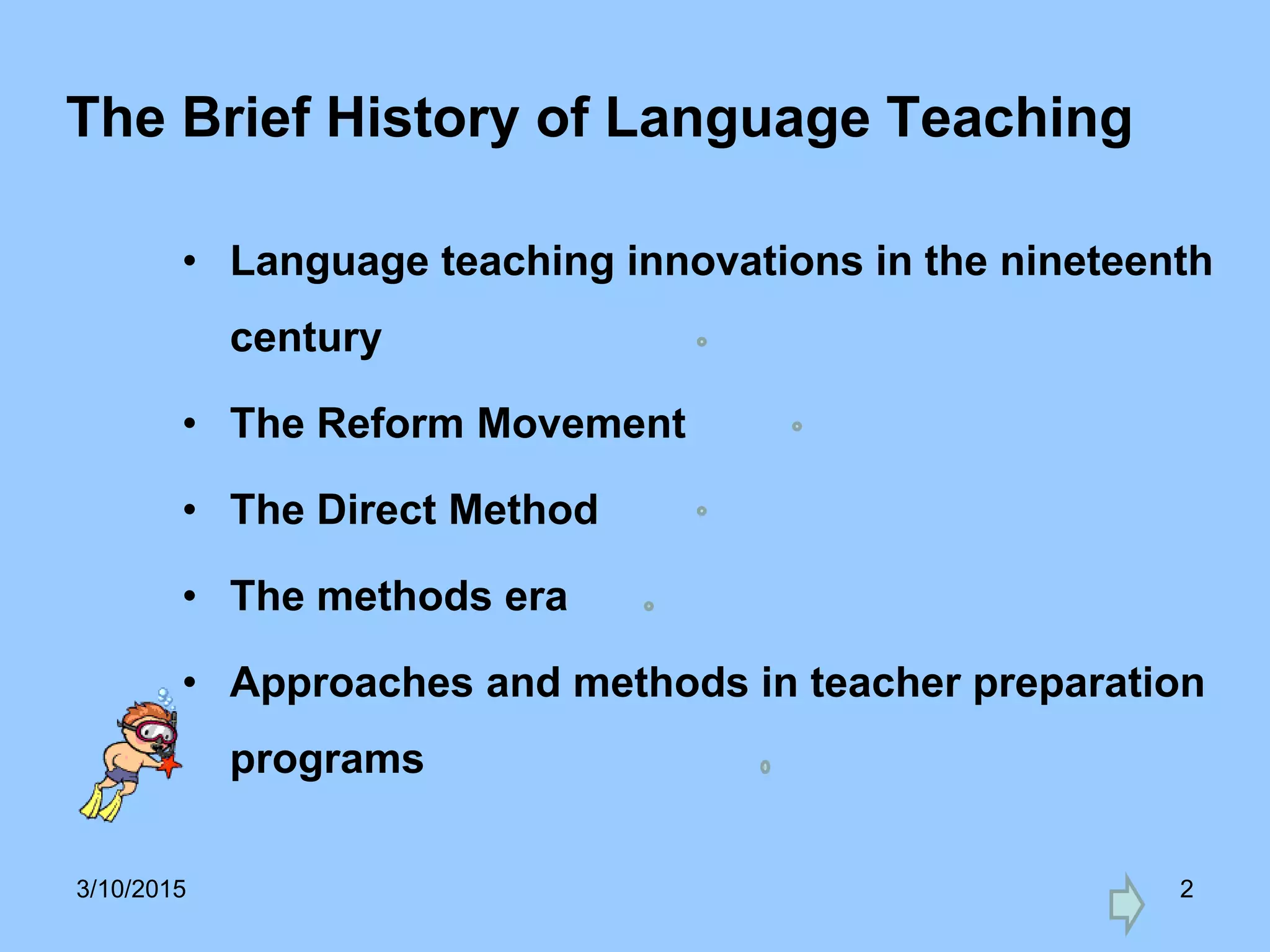 The Brief History of Language Teaching

• Language teaching innovations in the nineteenth century
• The Reform Movement
• The Direct Method
• The methods era
• Approaches and methods in teacher preparation programs

3/10/2015

2